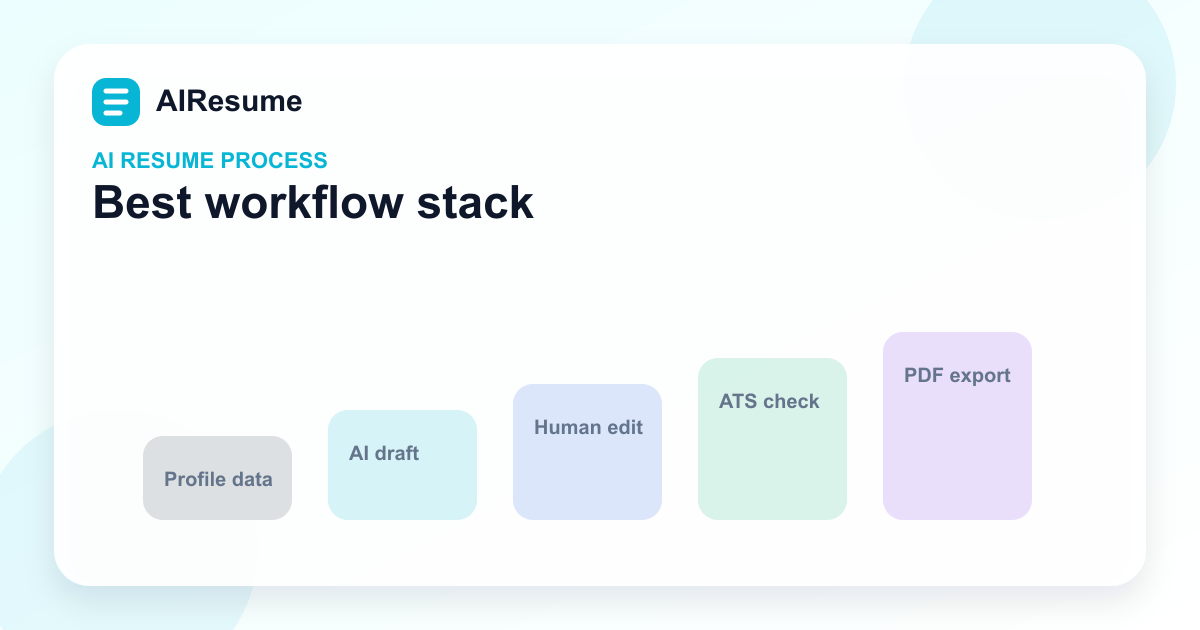 AIResume

AI RESUME PROCESS

Best workflow stack

Profile data

AI draft

Human edit

ATS check

PDF export